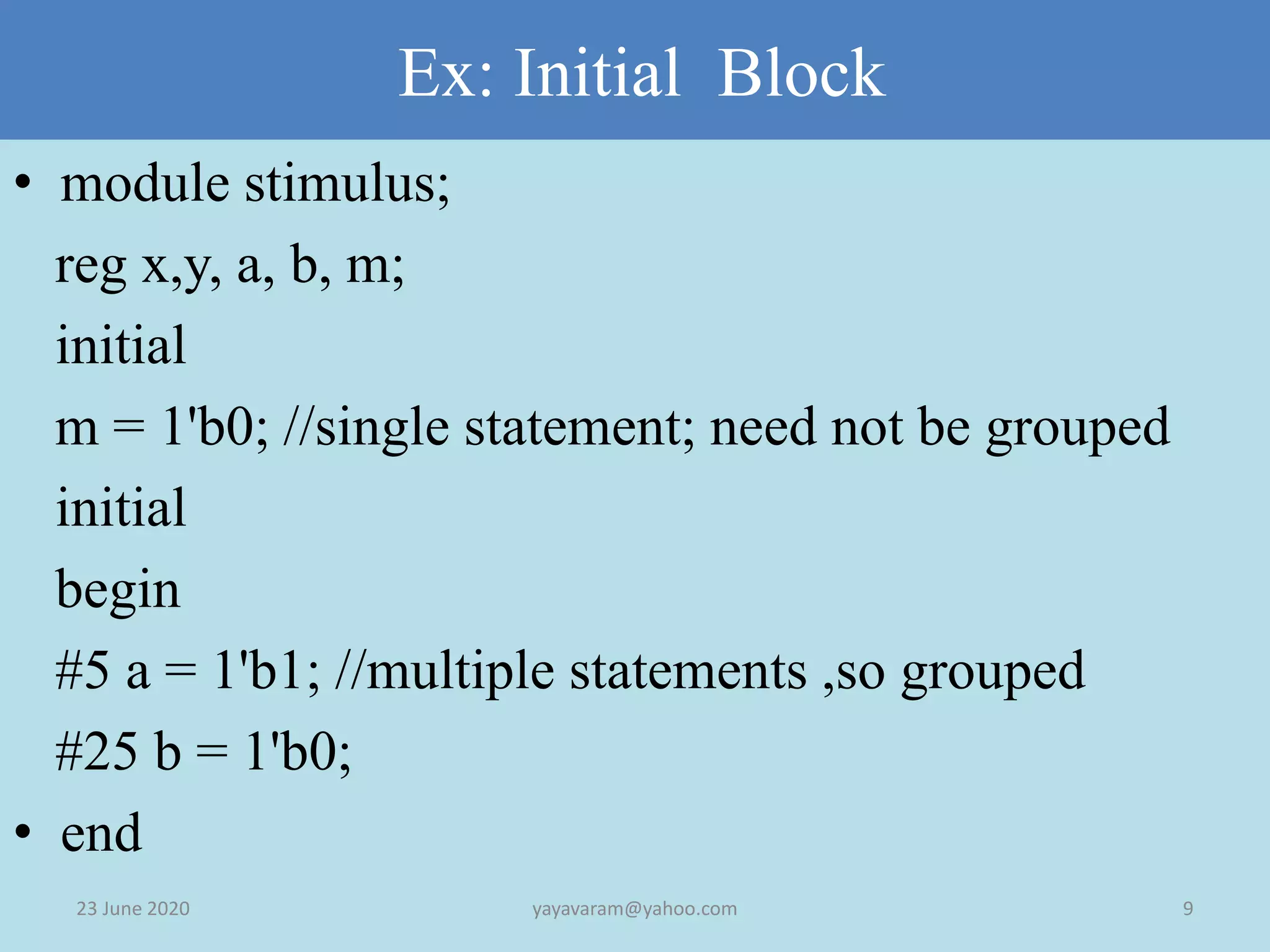 Ex: Initial Block

• module stimulus;
reg x,y, a, b, m;
initial
m = 1'b0; //single statement; need not be grouped
initial
begin
#5 a = 1'b1; //multiple statements ,so grouped
#25 b = 1'b0;
• end

23 June 2020 yayavaram@yahoo.com 9